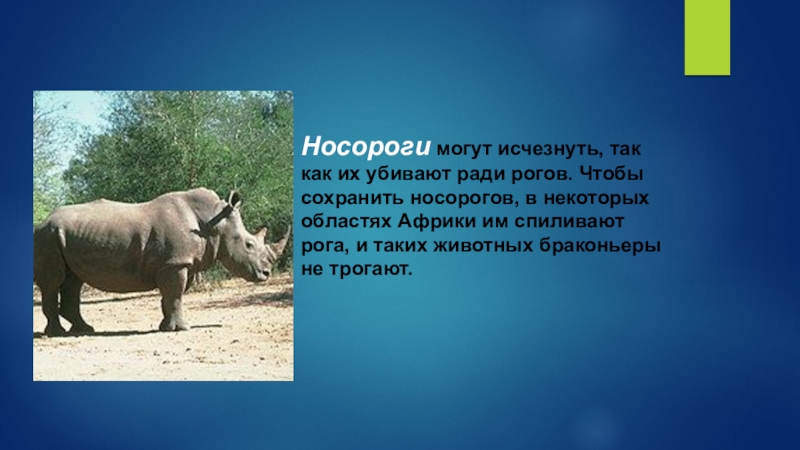 Носороги могут исчезнуть, так как их убивают ради рогов. Чтобы сохранить носорогов, в некоторых областях Африки им спиливают рога, и таких животных браконьеры не трогают.